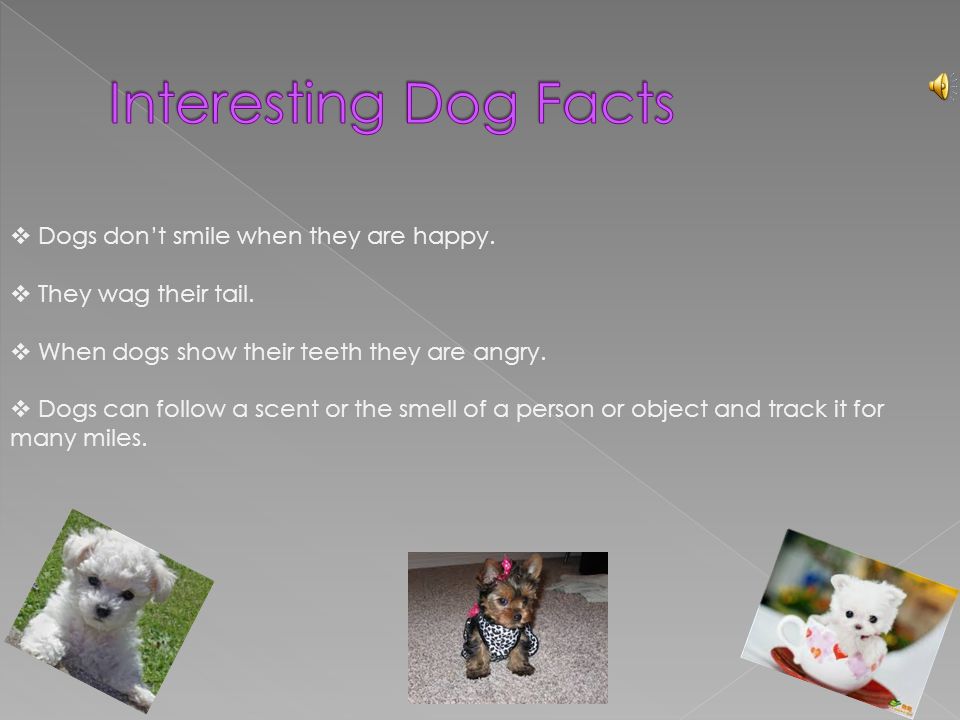 Interesting Dog Facts

❖ Dogs don't smile when they are happy.

❖ They wag their tail.

❖ When dogs show their teeth they are angry.

❖ Dogs can follow a scent or the smell of a person or object and track it for many miles.